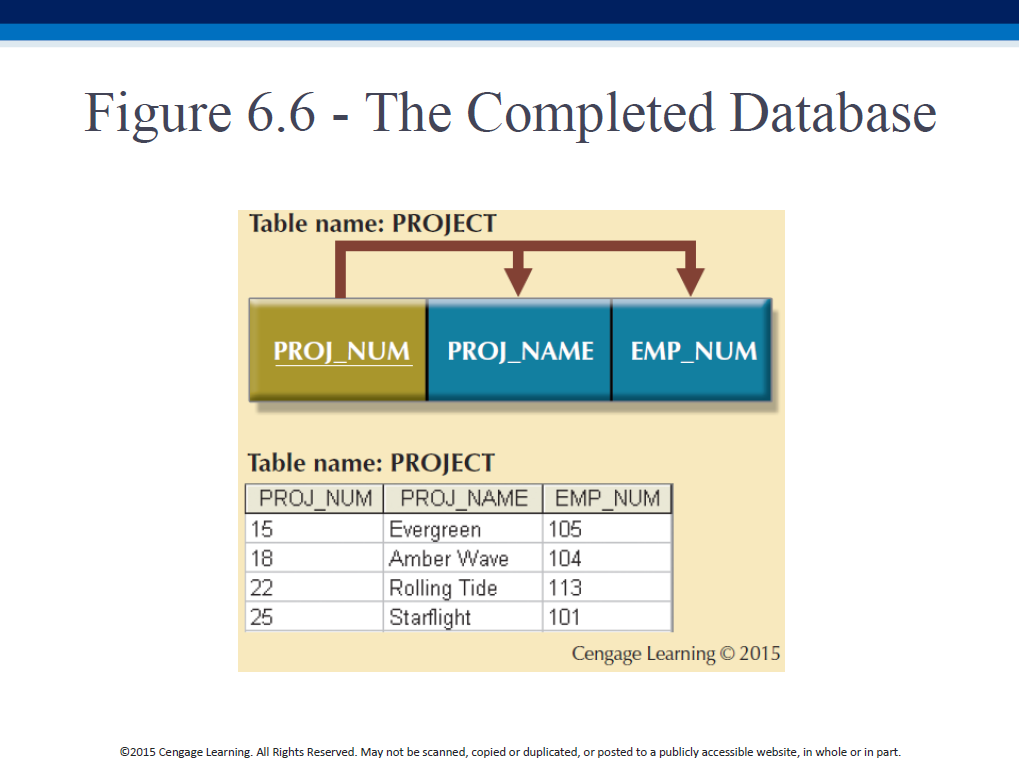 Figure 6.6 - The Completed Database

Table name: PROJECT

PROJ_NUM PROJ_NAME EMP_NUM

Table name: PROJECT

| PROJ_NUM | PROJ_NAME | EMP_NUM |
|---|---|---|
| 15 | Evergreen | 105 |
| 18 | Amber Wave | 104 |
| 22 | Rolling Tide | 113 |
| 25 | Starflight | 101 |

Cengage Learning © 2015

©2015 Cengage Learning. All Rights Reserved. May not be scanned, copied or duplicated, or posted to a publicly accessible website, in whole or in part.